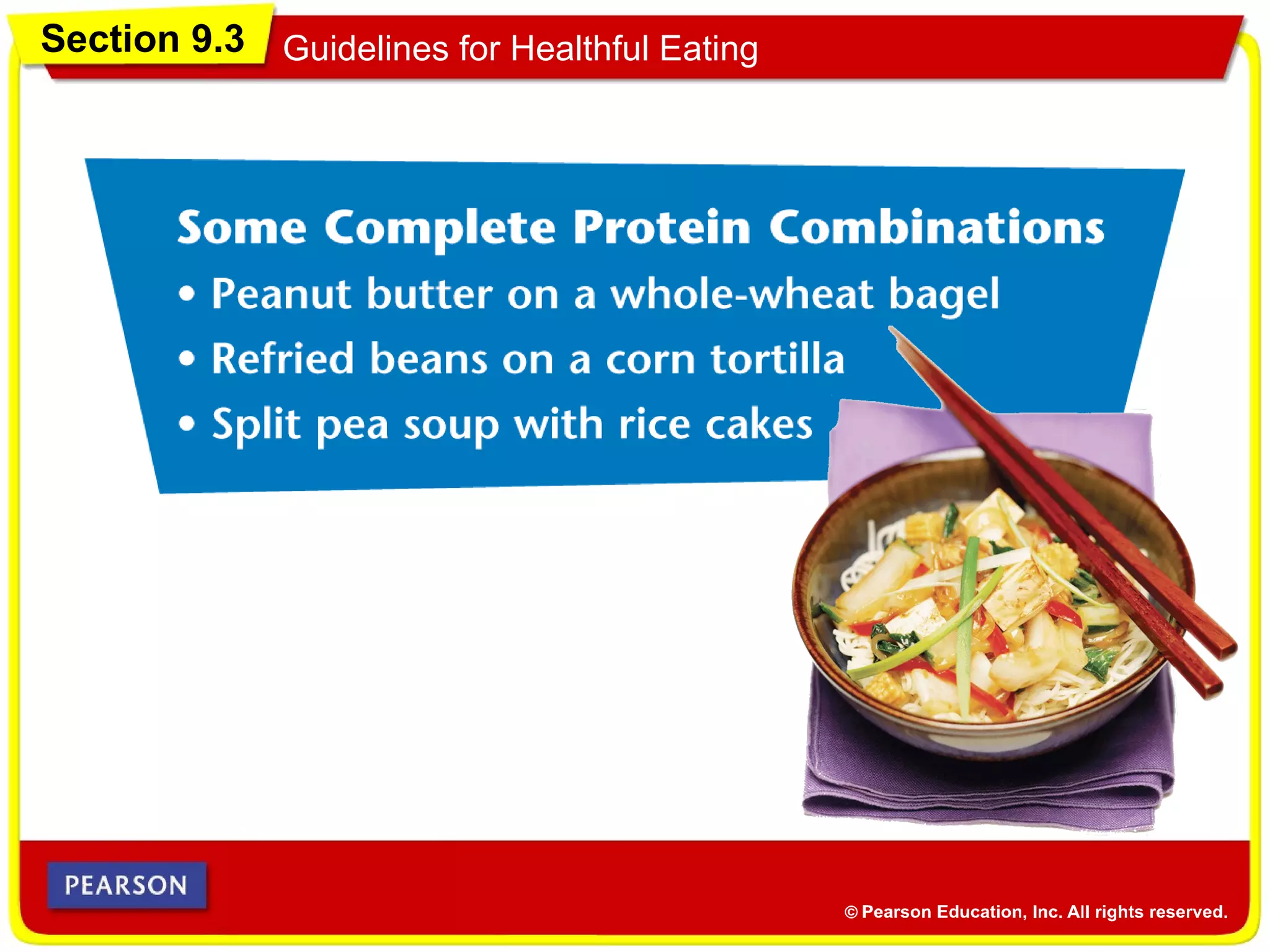 Section 9.3

Guidelines for Healthful Eating

Some Complete Protein Combinations
• Peanut butter on a whole-wheat bagel
• Refried beans on a corn tortilla
• Split pea soup with rice cakes

PEARSON

© Pearson Education, Inc. All rights reserved.